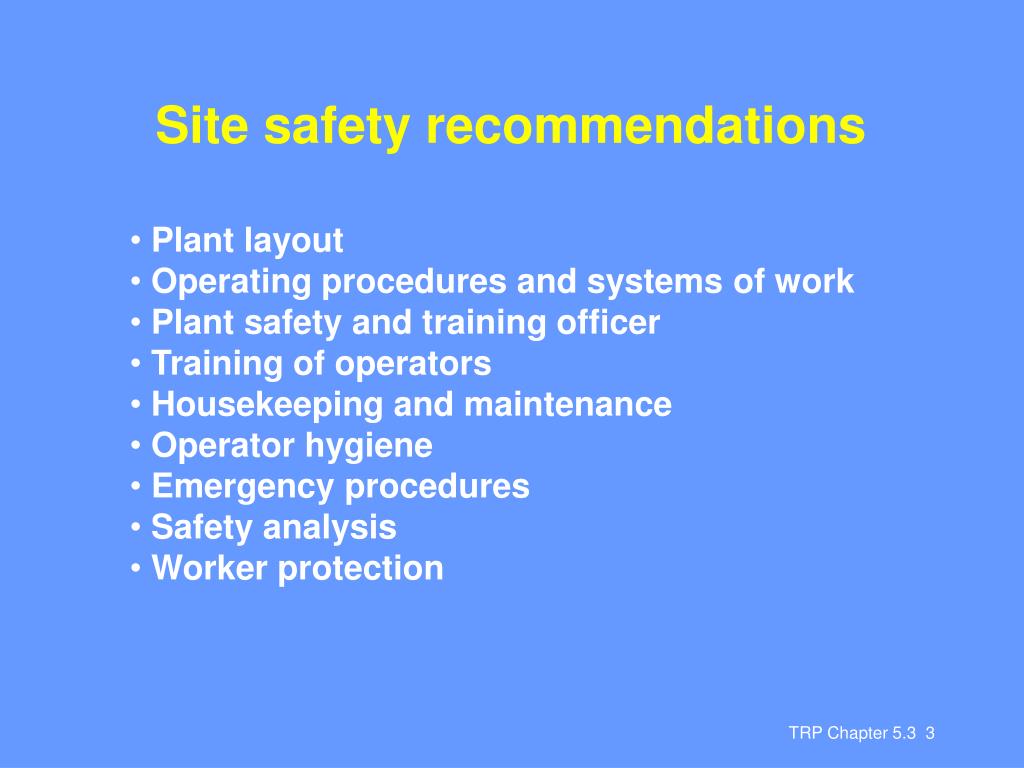 Site safety recommendations

• Plant layout
• Operating procedures and systems of work
• Plant safety and training officer
• Training of operators
• Housekeeping and maintenance
• Operator hygiene
• Emergency procedures
• Safety analysis
• Worker protection

TRP Chapter 5.3 3